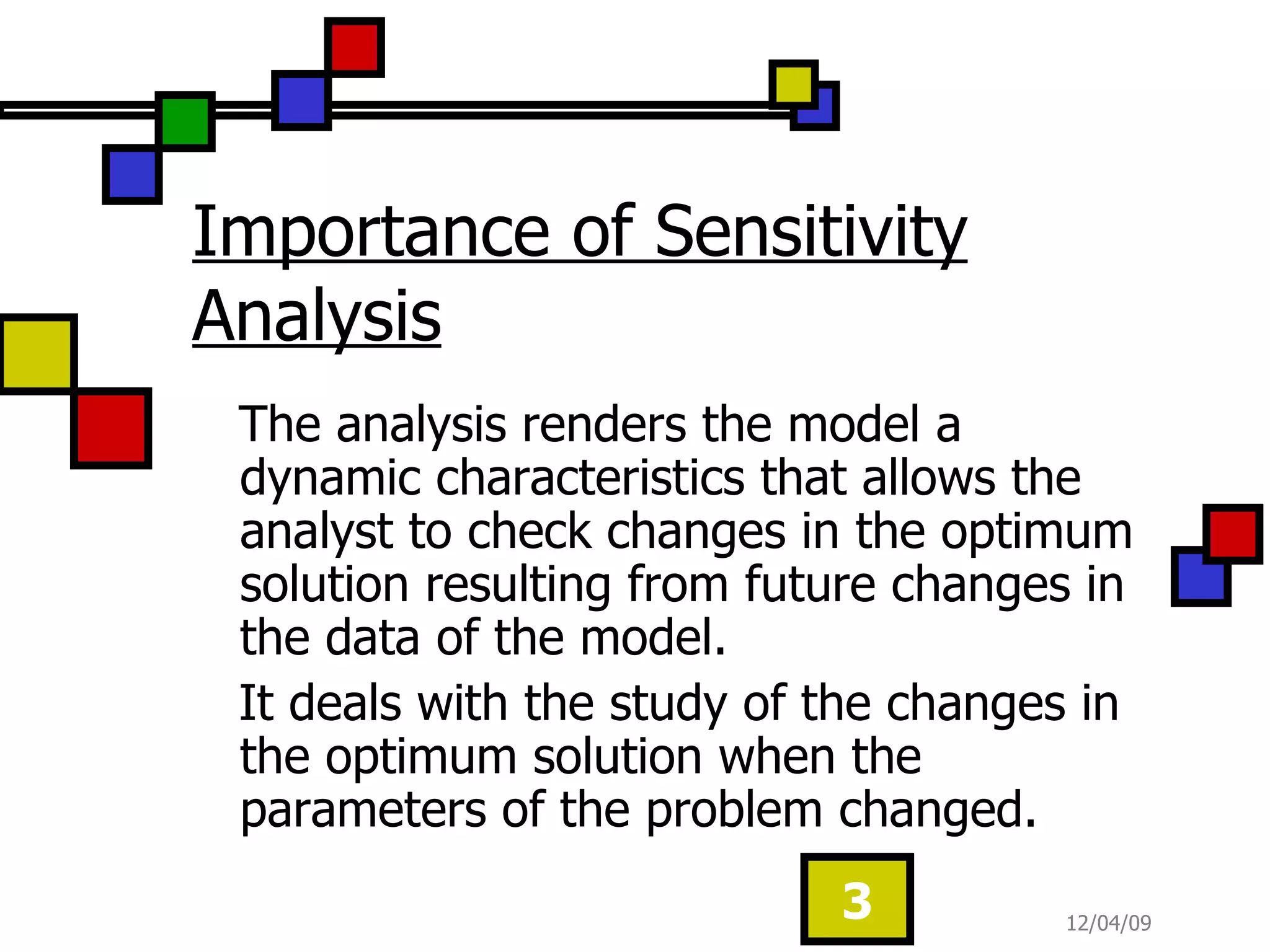 Importance of Sensitivity Analysis

The analysis renders the model a dynamic characteristics that allows the analyst to check changes in the optimum solution resulting from future changes in the data of the model.

It deals with the study of the changes in the optimum solution when the parameters of the problem changed.

3

12/04/09